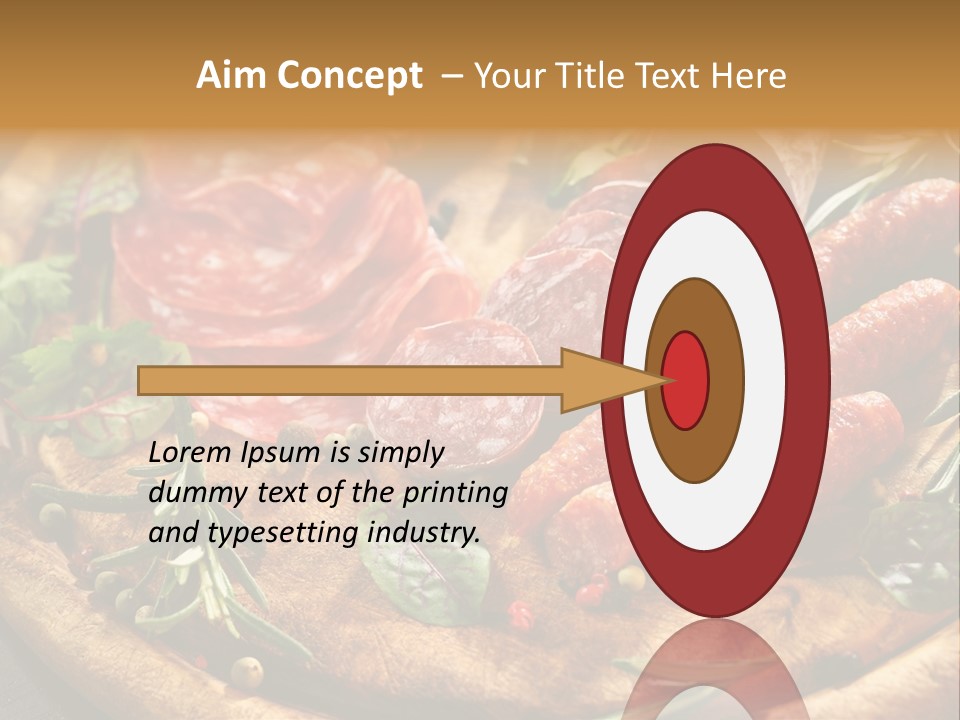 Aim Concept – Your Title Text Here

Lorem Ipsum is simply dummy text of the printing and typesetting industry.